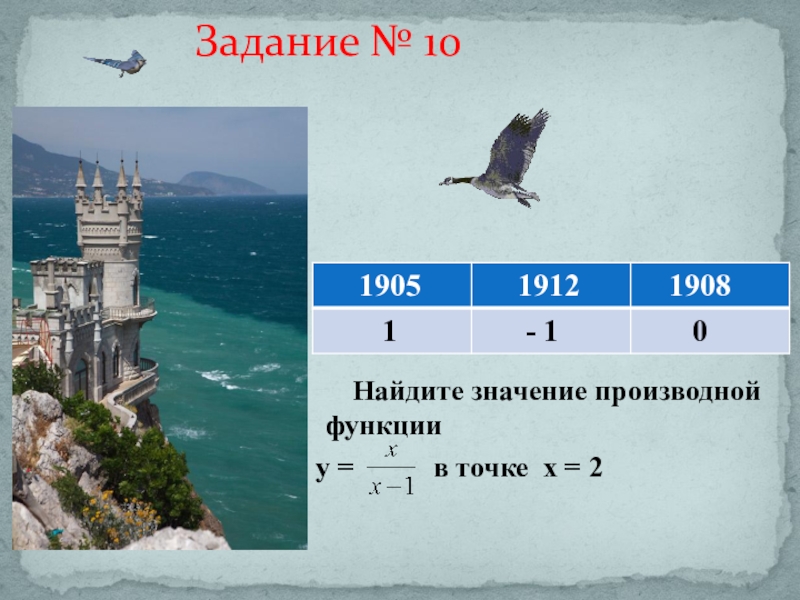 Задание № 10

| 1905 | 1912 | 1908 |
|---|---|---|
| 1 | - 1 | 0 |

Найдите значение производной функции

у = $\frac{x}{x-1}$ в точке х = 2